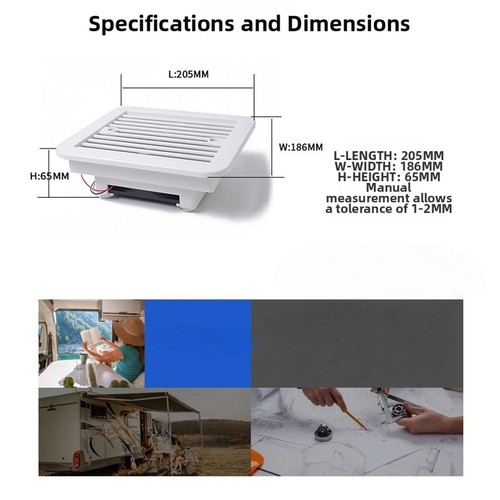 Specifications and Dimensions

L:205MM

W:186MM

H:65MM

L-LENGTH: 205MM
W-WIDTH: 186MM
H-HEIGHT: 65MM
Manual measurement allows a tolerance of 1-2MM